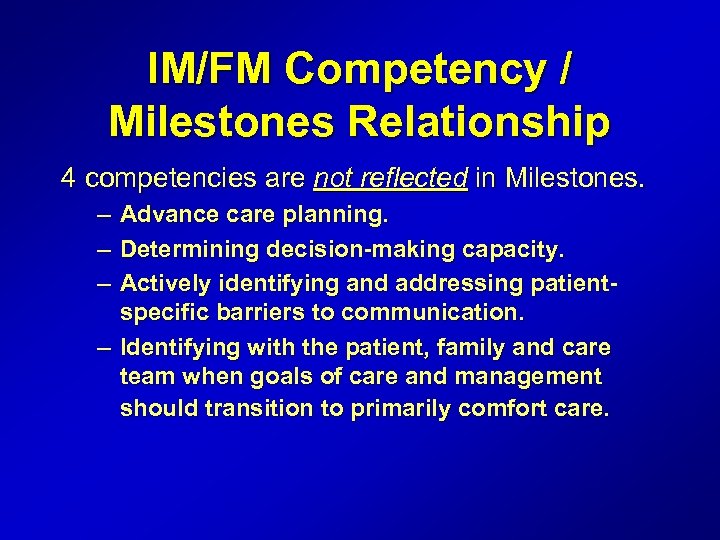 IM/FM Competency / Milestones Relationship

4 competencies are not reflected in Milestones.

– Advance care planning.
– Determining decision-making capacity.
– Actively identifying and addressing patient-specific barriers to communication.
– Identifying with the patient, family and care team when goals of care and management should transition to primarily comfort care.